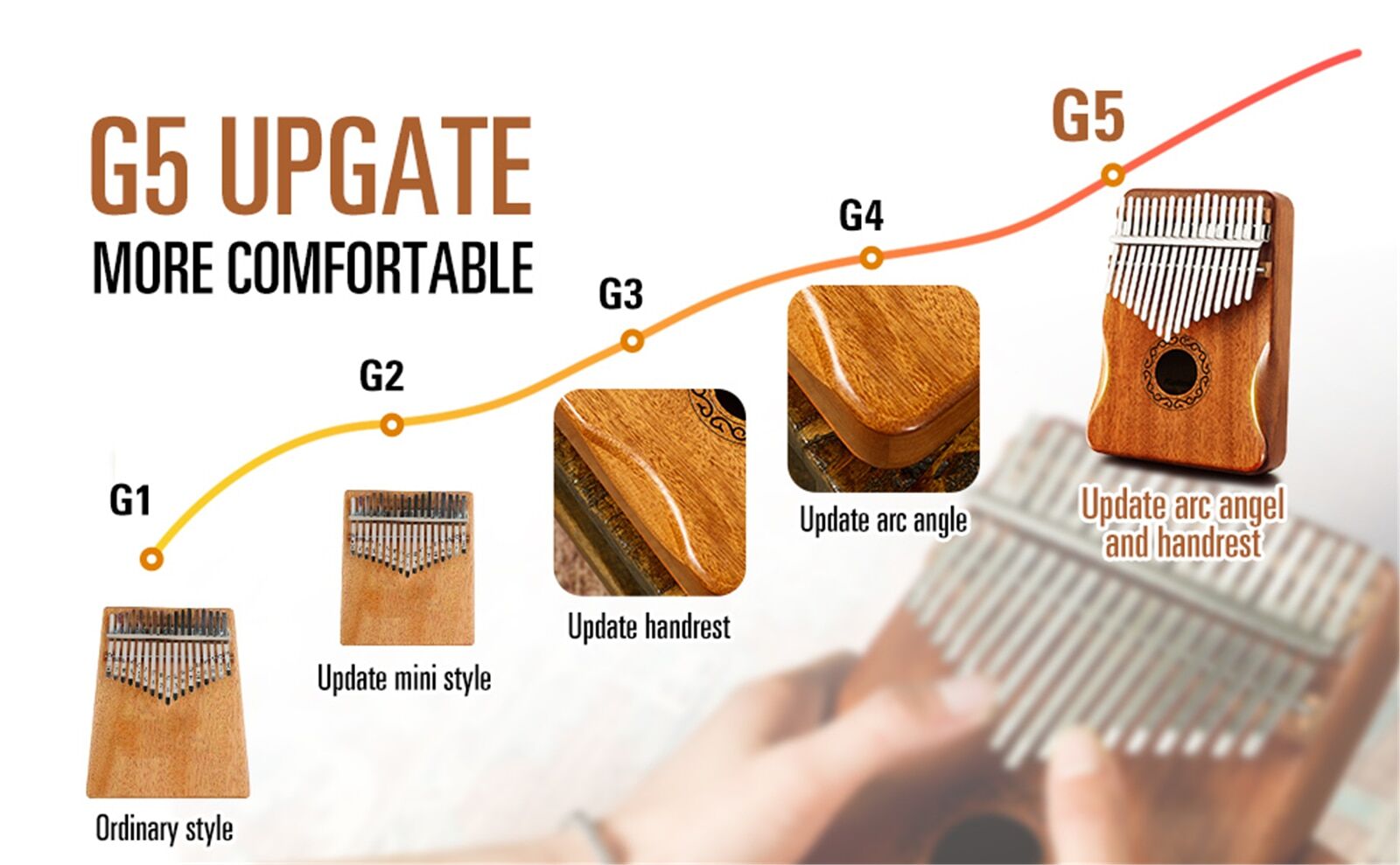 G5 UPGATE
MORE COMFORTABLE

G1
Ordinary style

G2
Update mini style

G3
Update handrest

G4
Update arc angle

G5
Update arc angel and handrest